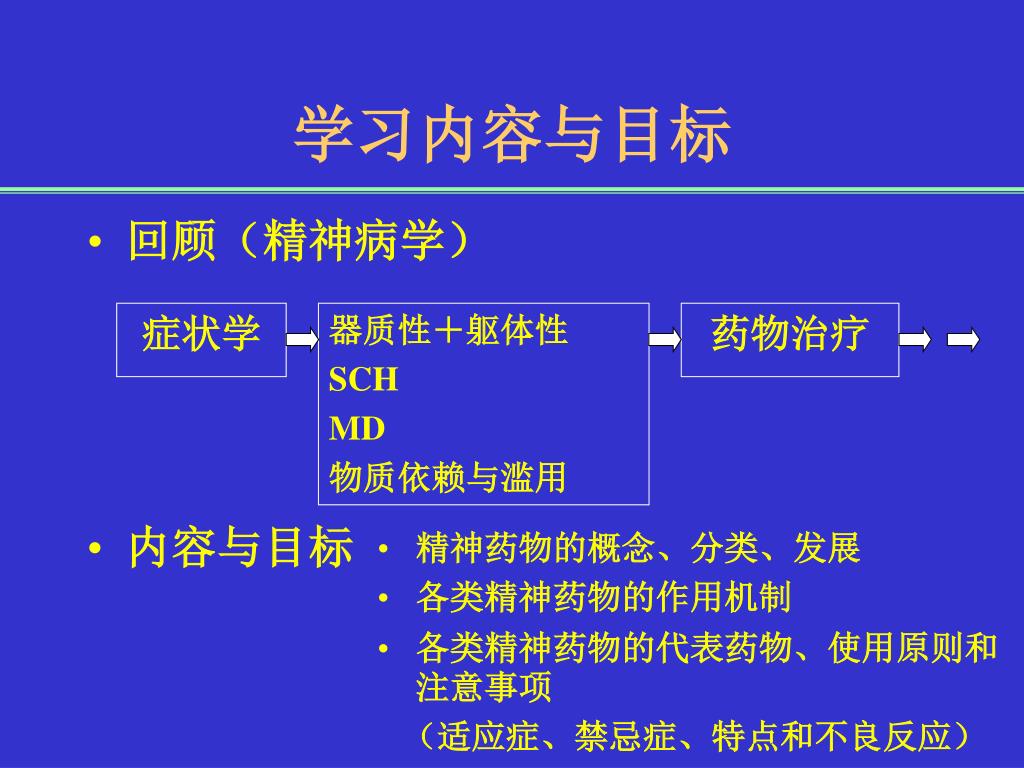 学习内容与目标

• 回顾（精神病学）

症状学

器质性＋躯体性
SCH
MD
物质依赖与滥用

药物治疗

• 内容与目标
• 精神药物的概念、分类、发展
• 各类精神药物的作用机制
• 各类精神药物的代表药物、使用原则和注意事项
（适应症、禁忌症、特点和不良反应）